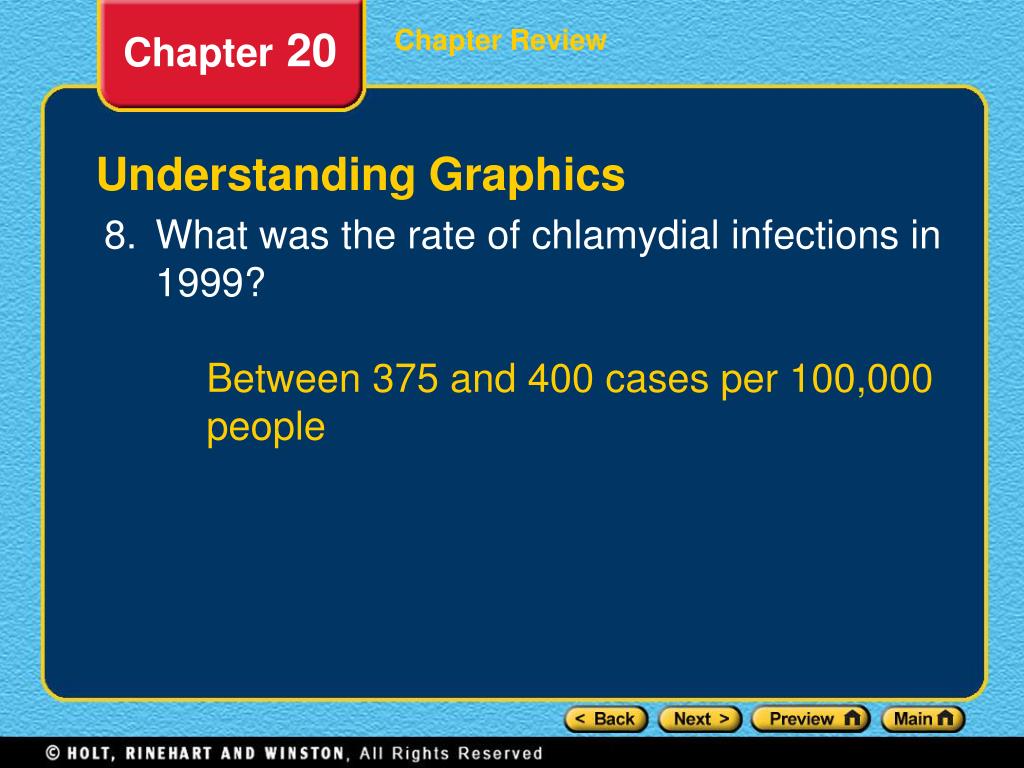 Chapter 20

Chapter Review

Understanding Graphics

8. What was the rate of chlamydial infections in 1999?

Between 375 and 400 cases per 100,000 people

< Back Next > Preview Main

© HOLT, RINEHART AND WINSTON, All Rights Reserved